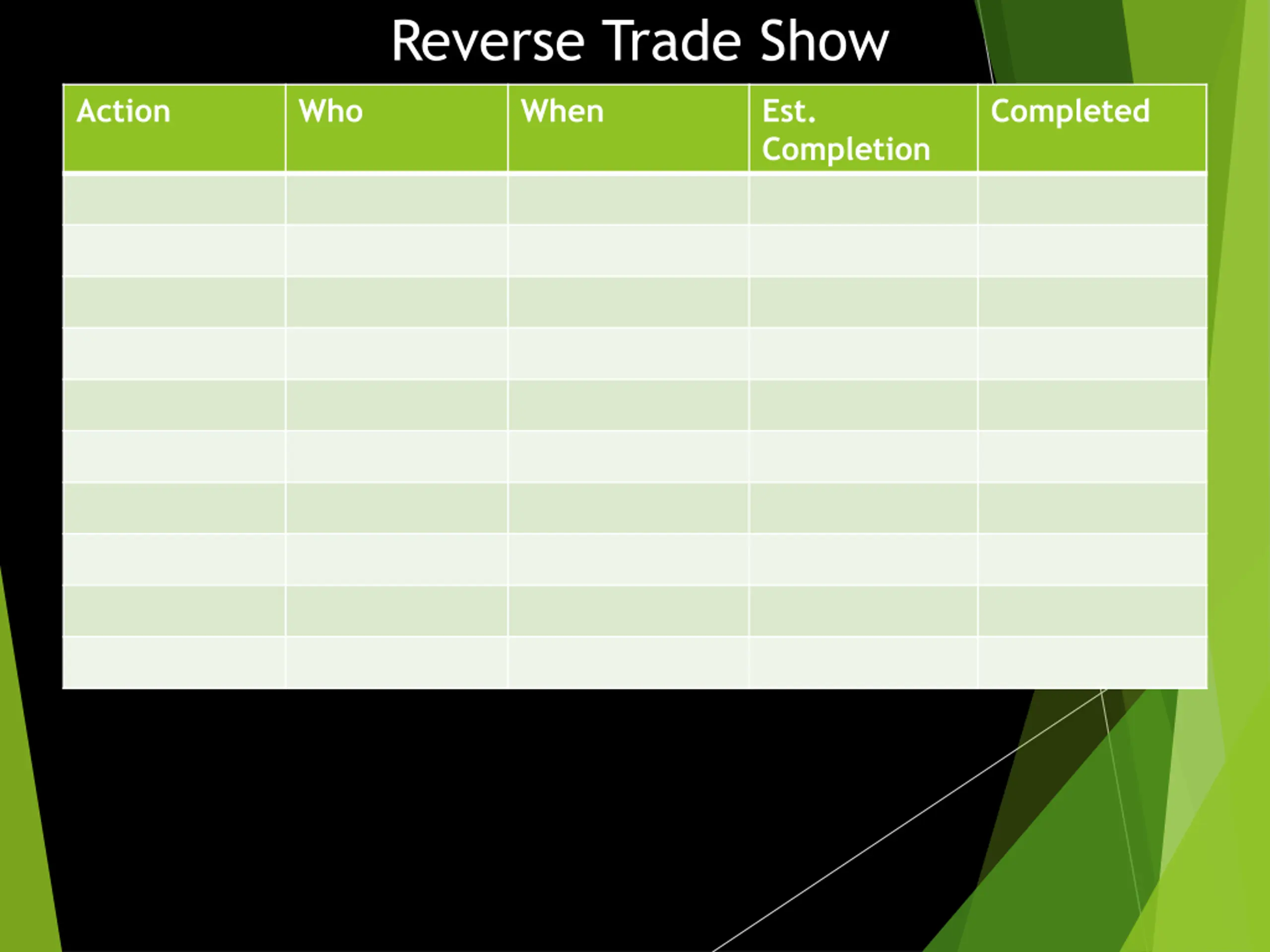 Reverse Trade Show

| Action | Who | When | Est. Completion | Completed |
|---|---|---|---|---|
| | | | | |
| | | | | |
| | | | | |
| | | | | |
| | | | | |
| | | | | |
| | | | | |
| | | | | |
| | | | | |
| | | | | |